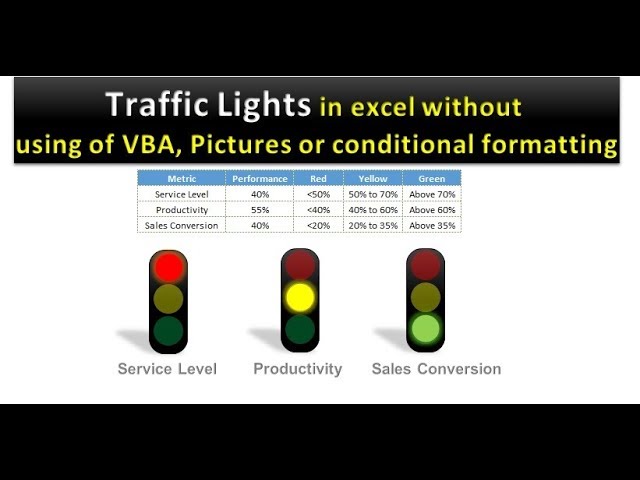 Traffic Lights in excel without using of VBA, Pictures or conditional formatting

| Metric | Performance | Red | Yellow | Green |
|---|---|---|---|---|
| Service Level | 40% | <50% | 50% to 70% | Above 70% |
| Productivity | 55% | <40% | 40% to 60% | Above 60% |
| Sales Conversion | 40% | <20% | 20% to 35% | Above 35% |

Service Level

Productivity

Sales Conversion